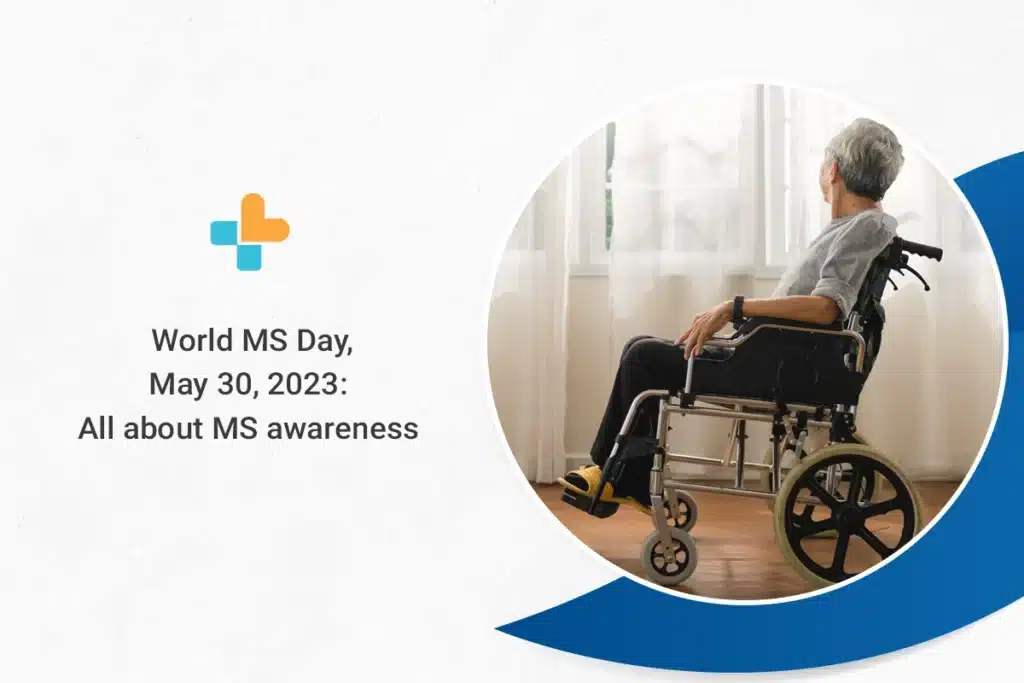 World MS Day,
May 30, 2023:
All about MS awareness